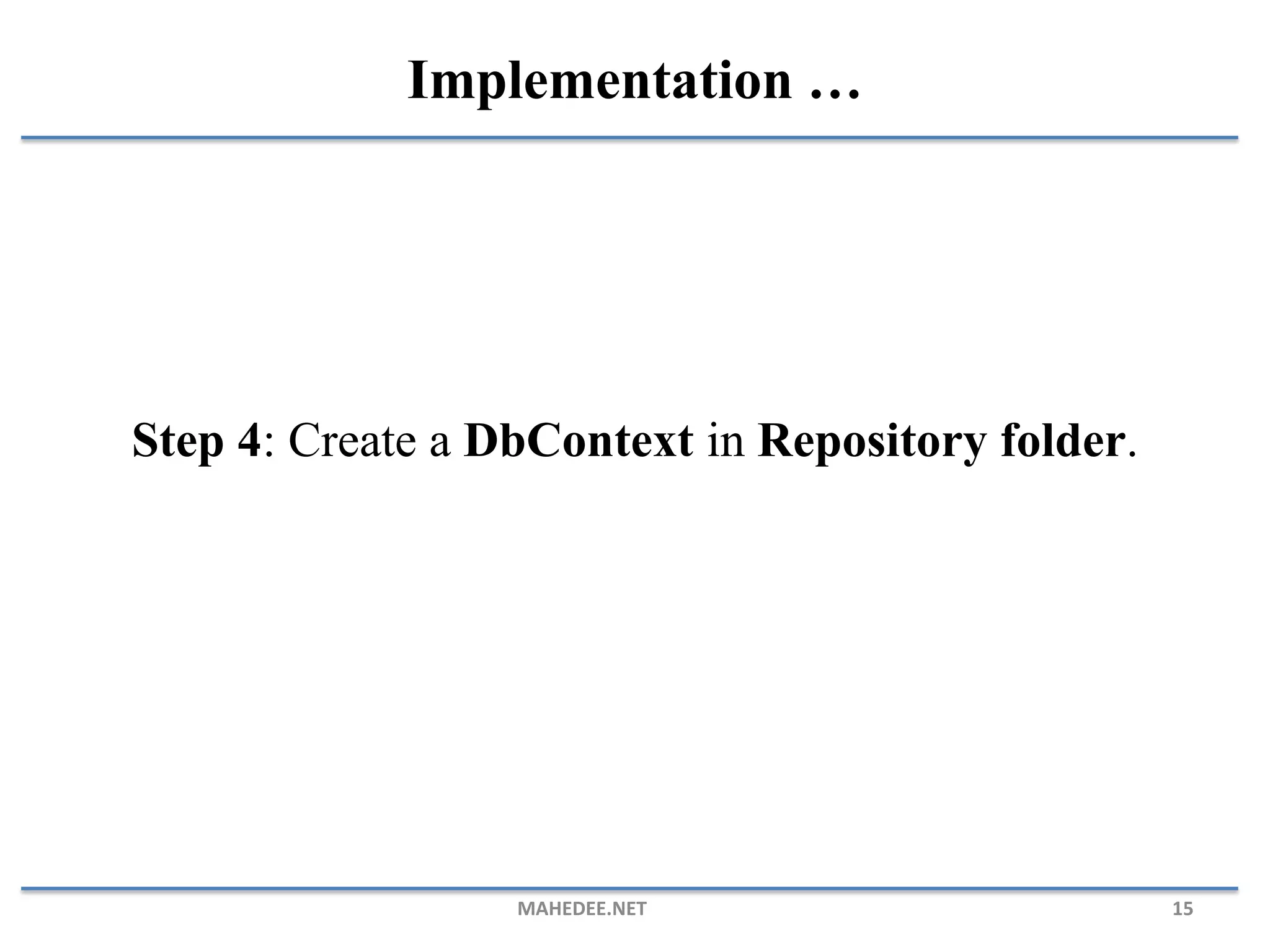 Implementation …

Step 4: Create a DbContext in Repository folder.

MAHEDEE.NET

15